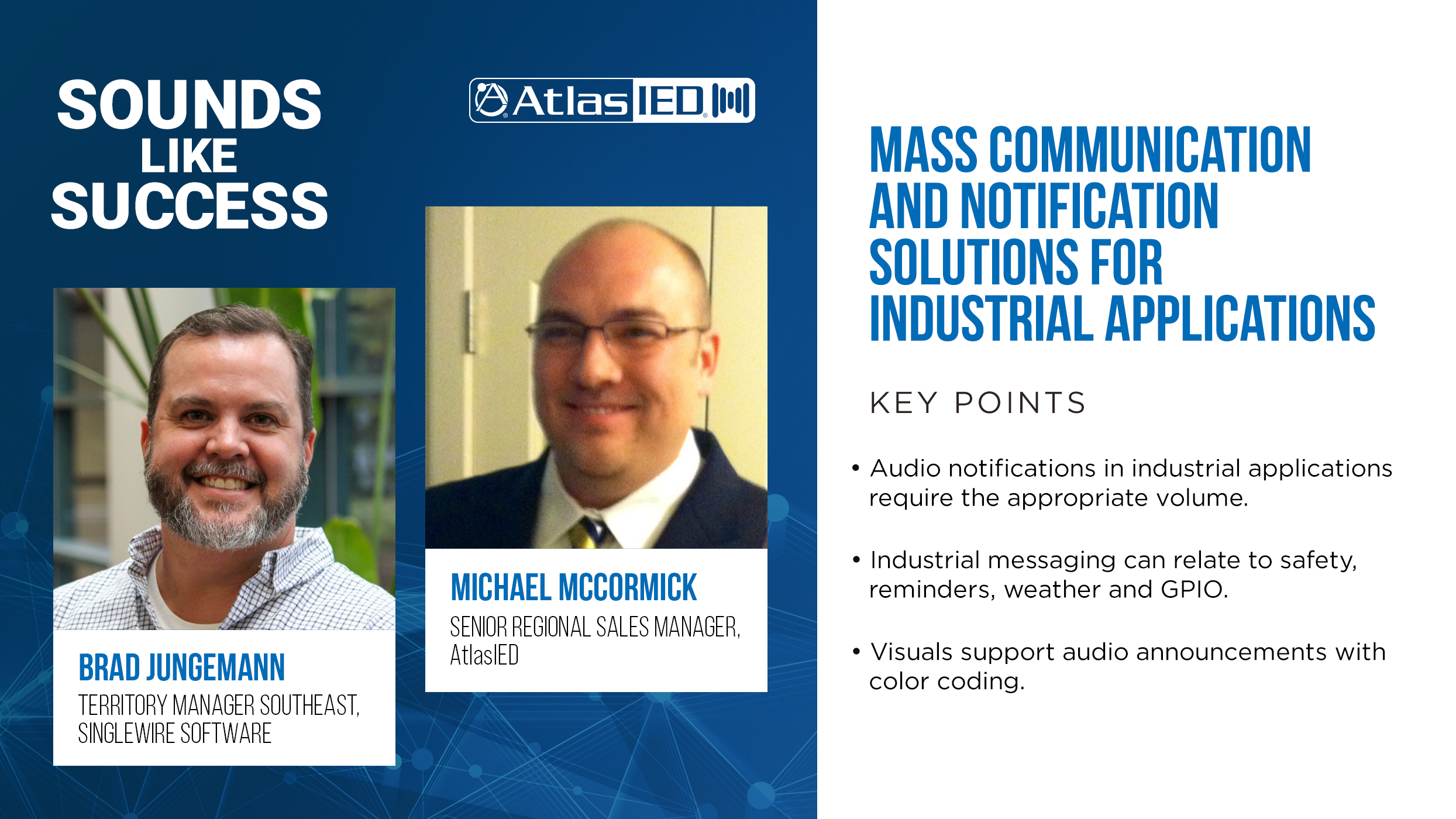 SOUNDS LIKE SUCCESS

AtlasIED

BRAD JUNGEMANN
TERRITORY MANAGER SOUTHEAST, SINGLEWIRE SOFTWARE

MICHAEL MCCORMICK
SENIOR REGIONAL SALES MANAGER, AtlasIED

MASS COMMUNICATION AND NOTIFICATION SOLUTIONS FOR INDUSTRIAL APPLICATIONS

KEY POINTS

• Audio notifications in industrial applications require the appropriate volume.

• Industrial messaging can relate to safety, reminders, weather and GPIO.

• Visuals support audio announcements with color coding.